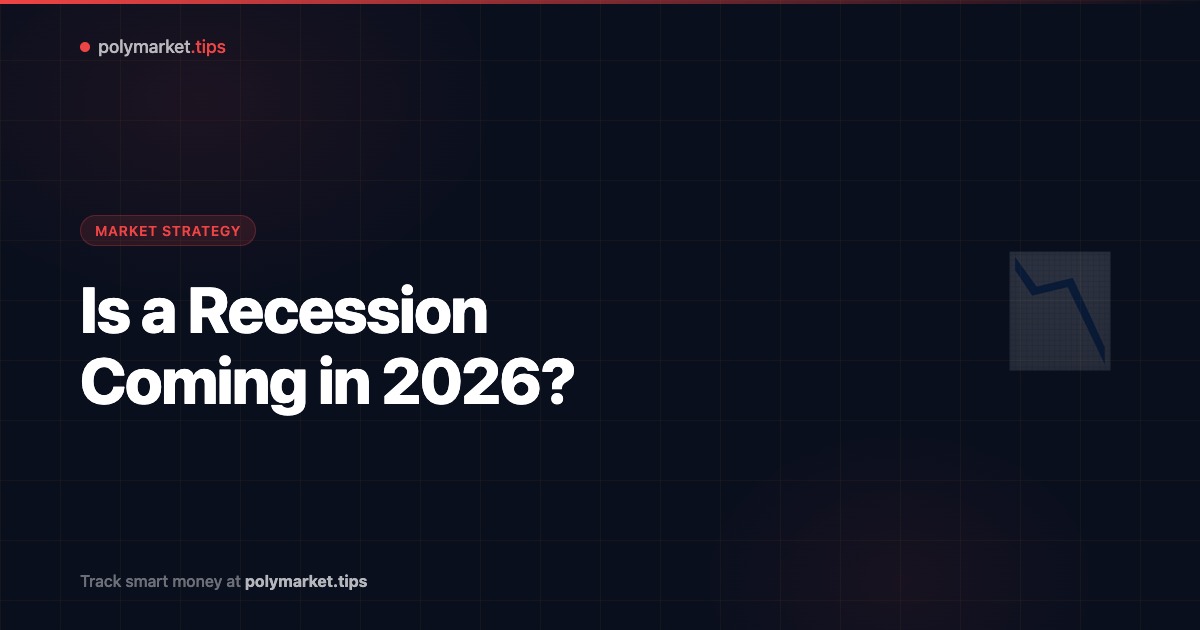 polymarket.tips

MARKET STRATEGY

Is a Recession Coming in 2026?

Track smart money at polymarket.tips